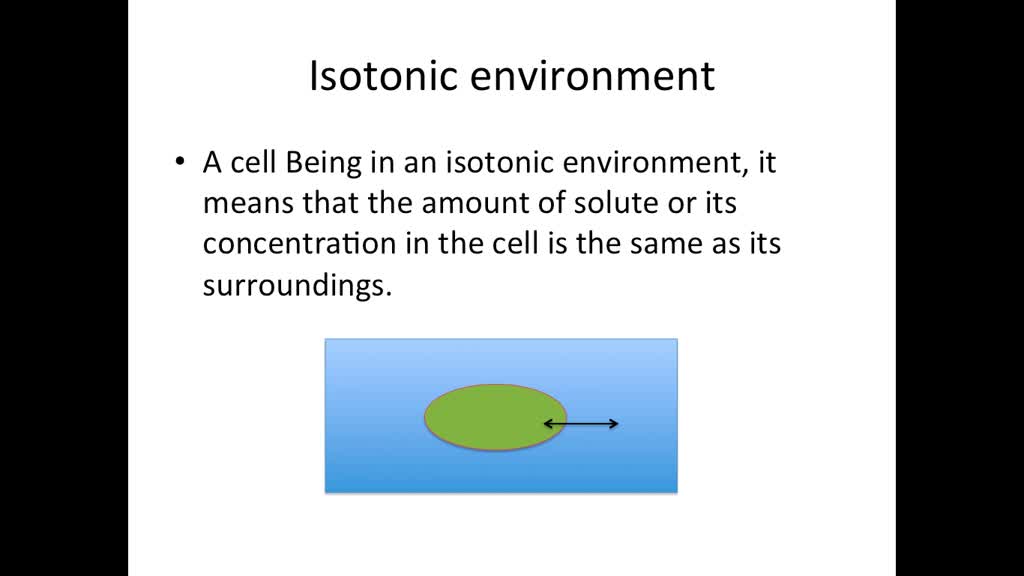 Isotonic environment

• A cell Being in an isotonic environment, it means that the amount of solute or its concentration in the cell is the same as its surroundings.